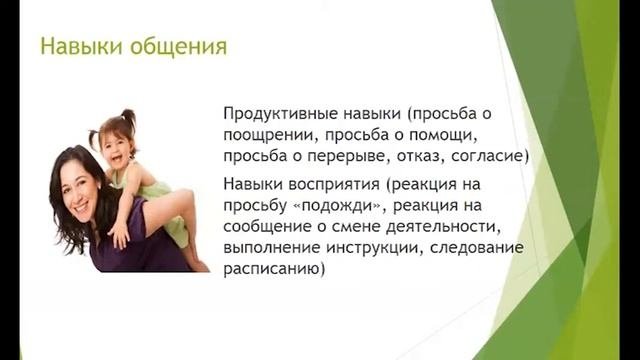 Навыки общения

Продуктивные навыки (просьба о поощрении, просьба о помощи, просьба о перерыве, отказ, согласие)

Навыки восприятия (реакция на просьбу «подожди», реакция на сообщение о смене деятельности, выполнение инструкции, следование расписанию)